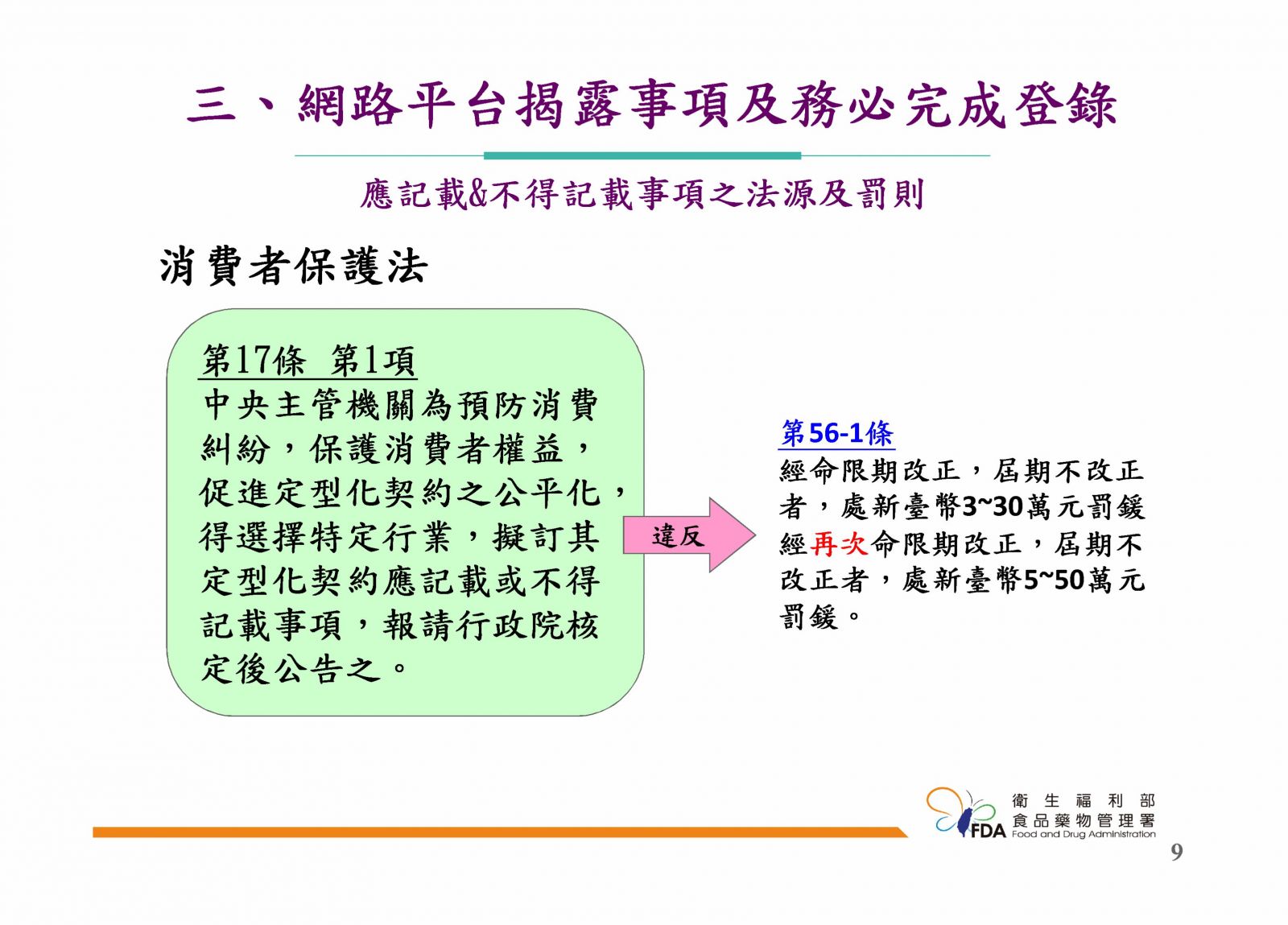 三、網路平台揭露事項及務必完成登錄

應記載&不得記載事項之法源及罰則

消費者保護法

第17條 第1項
中央主管機關為預防消費糾紛，保護消費者權益，促進定型化契約之公平化，得選擇特定行業，擬訂其定型化契約應記載或不得記載事項，報請行政院核定後公告之。

違反

第56-1條
經命限期改正，屆期不改正者，處新臺幣3~30萬元罰鍰
經再次命限期改正，屆期不改正者，處新臺幣5~50萬元罰鍰。

FDA 衛生福利部 食品藥物管理署 Food and Drug Administration

9